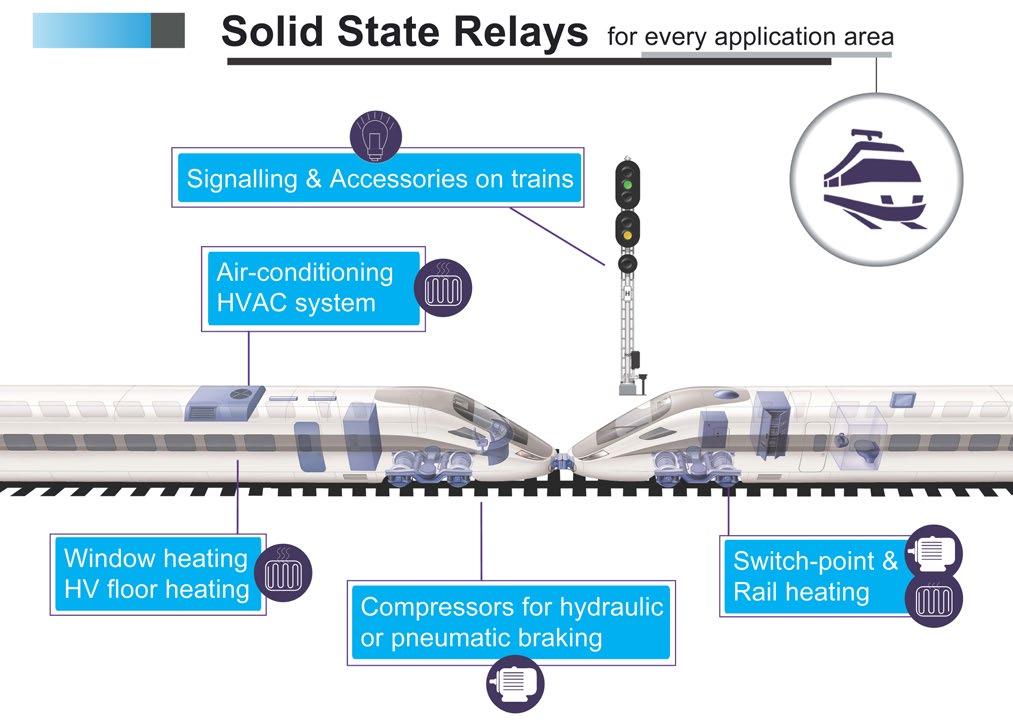 Solid State Relays for every application area

Signalling & Accessories on trains

Air-conditioning
HVAC system

Window heating
HV floor heating

Compressors for hydraulic or pneumatic braking

Switch-point &
Rail heating